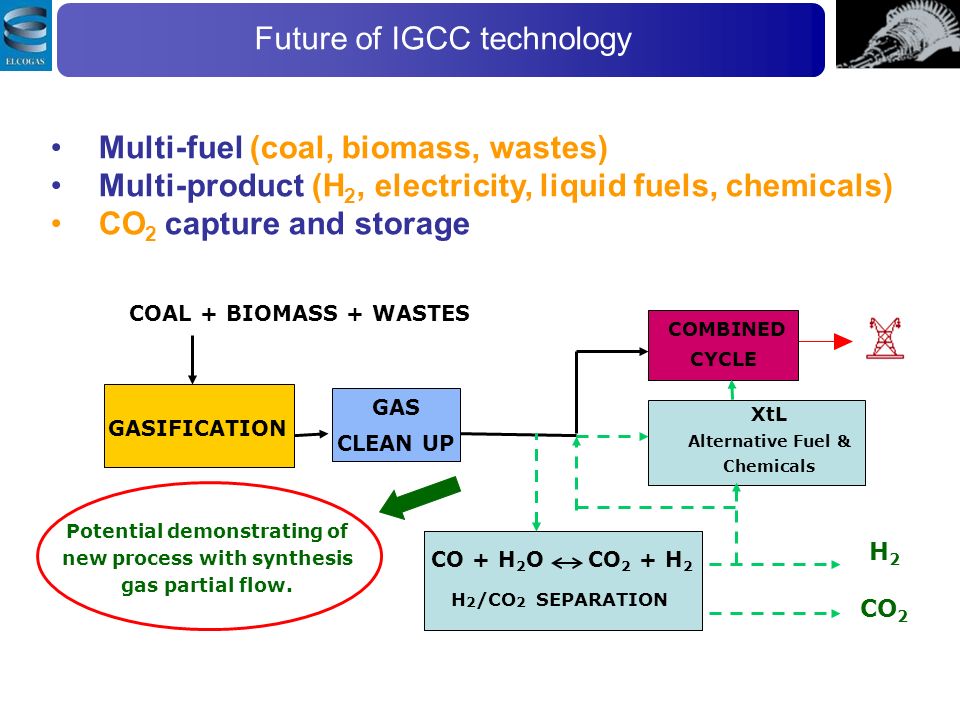 ELCOGAS

Future of IGCC technology

• Multi-fuel (coal, biomass, wastes)
• Multi-product ($H_2$, electricity, liquid fuels, chemicals)
• $CO_2$ capture and storage

COAL + BIOMASS + WASTES

GASIFICATION

GAS CLEAN UP

COMBINED CYCLE

XtL
Alternative Fuel & Chemicals

Potential demonstrating of new process with synthesis gas partial flow.

$CO + H_2O \leftrightarrow CO_2 + H_2$
$H_2/CO_2$ SEPARATION

$H_2$

$CO_2$